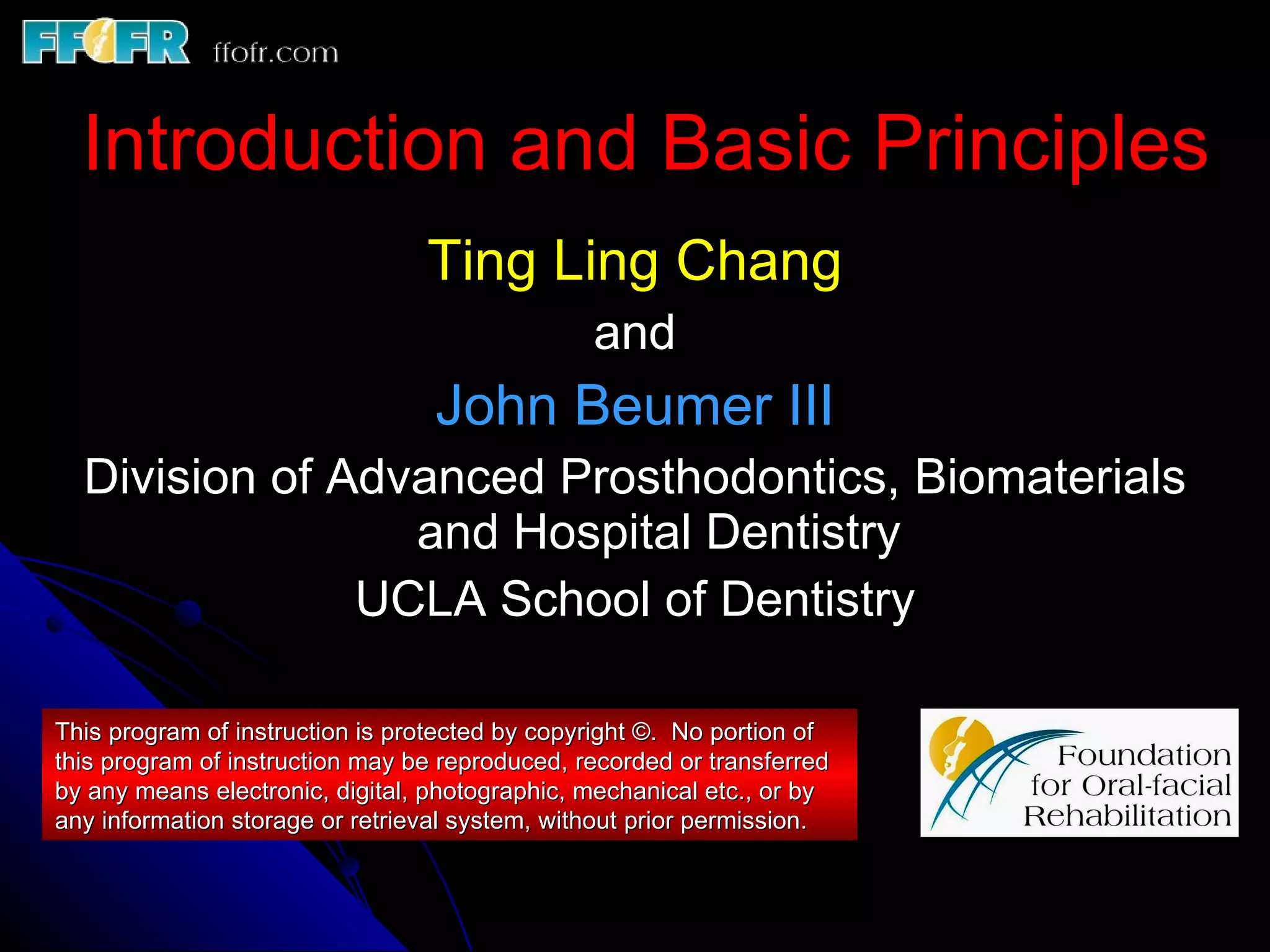 FFOFR ffofr.com

Introduction and Basic Principles

Ting Ling Chang

and

John Beumer III

Division of Advanced Prosthodontics, Biomaterials and Hospital Dentistry

UCLA School of Dentistry

This program of instruction is protected by copyright ©. No portion of this program of instruction may be reproduced, recorded or transferred by any means electronic, digital, photographic, mechanical etc., or by any information storage or retrieval system, without prior permission.

Foundation for Oral-facial Rehabilitation